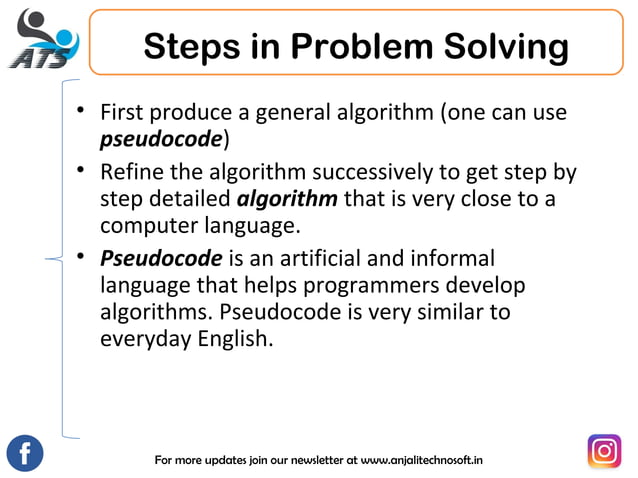 ATS

Steps in Problem Solving

• First produce a general algorithm (one can use pseudocode)

• Refine the algorithm successively to get step by step detailed algorithm that is very close to a computer language.

• Pseudocode is an artificial and informal language that helps programmers develop algorithms. Pseudocode is very similar to everyday English.

f

For more updates join our newsletter at www.anjalitechnosoft.in